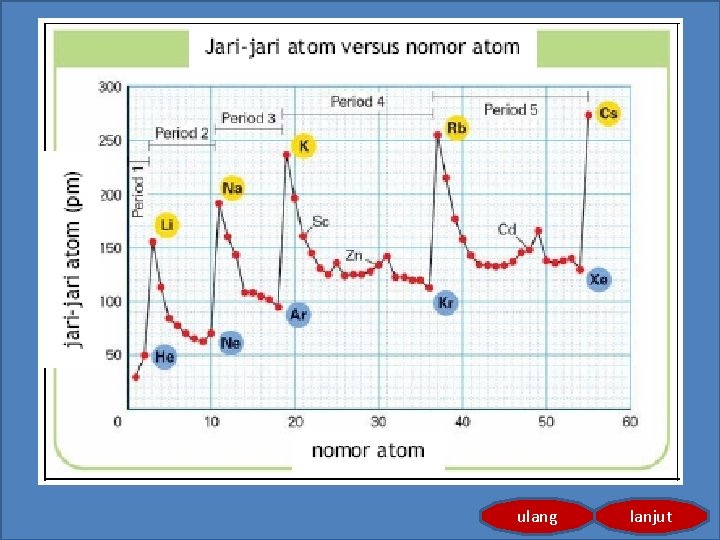 Jari-jari atom versus nomor atom

jari-jari atom (pm)

300
250
200
150
100
50

Period 1
Period 2
Period 3
Period 4
Period 5

Li
Na
K
Rb
Cs
He
Ne
Ar
Kr
Xe
Sc
Zn
Cd

0
10
20
30
40
50
60

nomor atom

ulang
lanjut